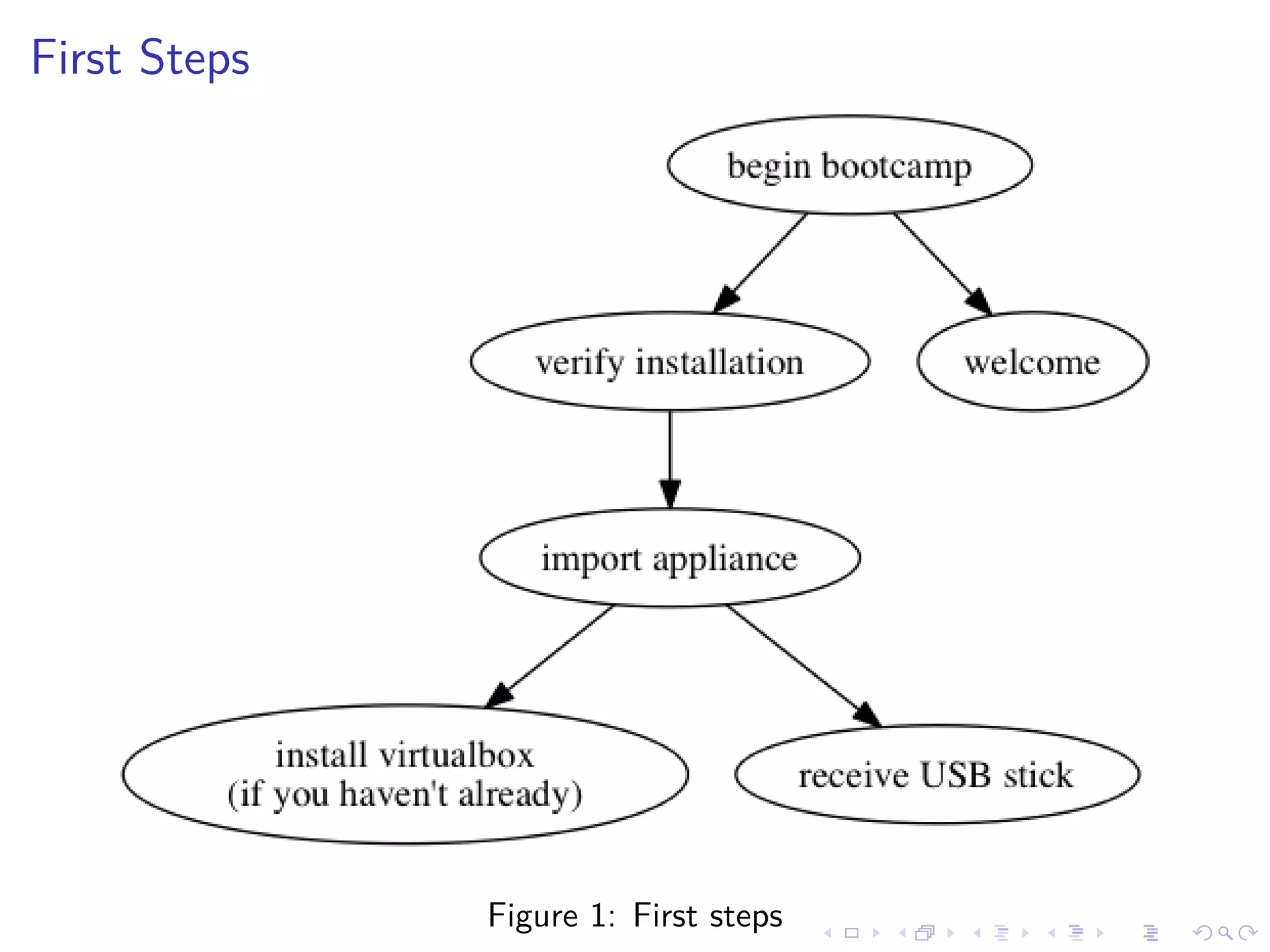 First Steps

begin bootcamp

verify installation

welcome

import appliance

install virtualbox
(if you haven't already)

receive USB stick

Figure 1: First steps